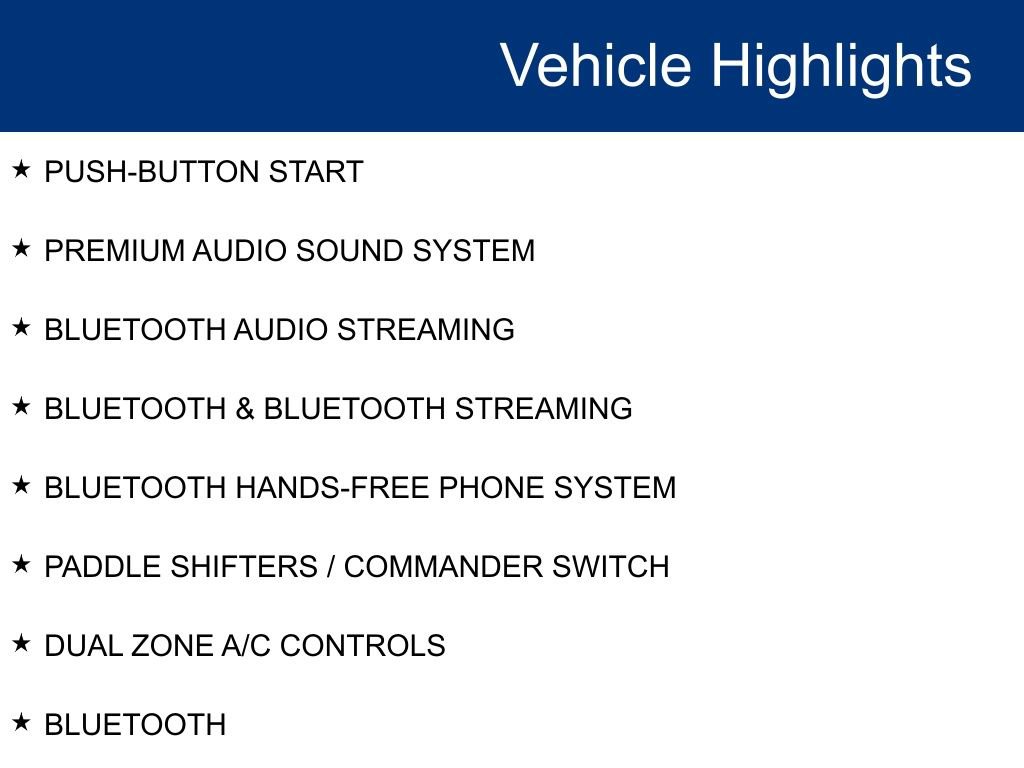 Vehicle Highlights

★ PUSH-BUTTON START

★ PREMIUM AUDIO SOUND SYSTEM

★ BLUETOOTH AUDIO STREAMING

★ BLUETOOTH & BLUETOOTH STREAMING

★ BLUETOOTH HANDS-FREE PHONE SYSTEM

★ PADDLE SHIFTERS / COMMANDER SWITCH

★ DUAL ZONE A/C CONTROLS

★ BLUETOOTH